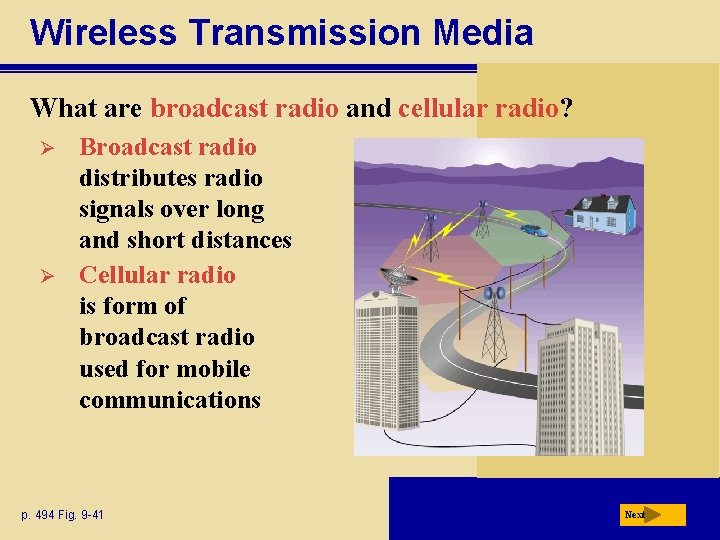 Wireless Transmission Media

What are broadcast radio and cellular radio?

➢ Broadcast radio distributes radio signals over long and short distances

➢ Cellular radio is form of broadcast radio used for mobile communications

p. 494 Fig. 9-41

Next